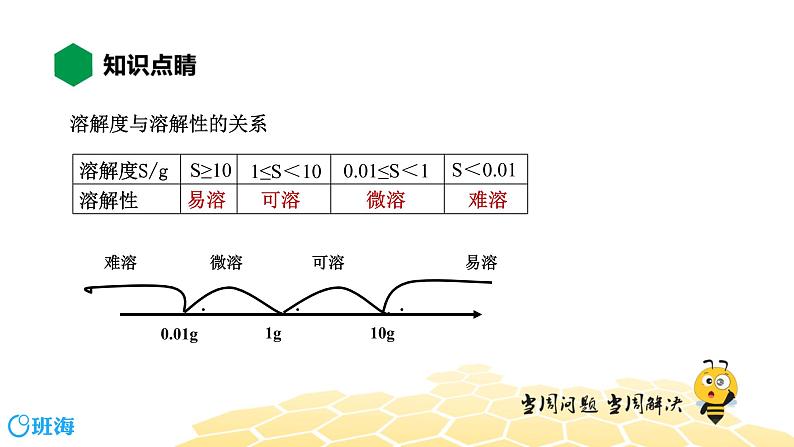 知识点睛

溶解度与溶解性的关系

| 溶解度S/g | S≥10 | 1≤S＜10 | 0.01≤S＜1 | S＜0.01 |
|---|---|---|---|---|
| 溶解性 | 易溶 | 可溶 | 微溶 | 难溶 |

难溶 微溶 可溶 易溶

0.01g 1g 10g

当周问题 当周解决

班海